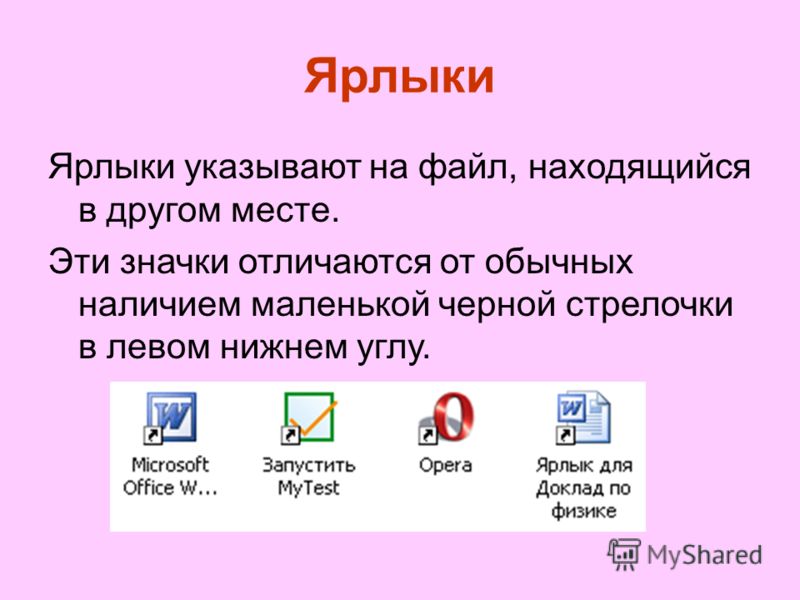 Ярлыки

Ярлыки указывают на файл, находящийся в другом месте.

Эти значки отличаются от обычных наличием маленькой черной стрелочки в левом нижнем углу.

Microsoft Office W...

Запустить MyTest

Opera

Ярлык для Доклад по физике

MyShared